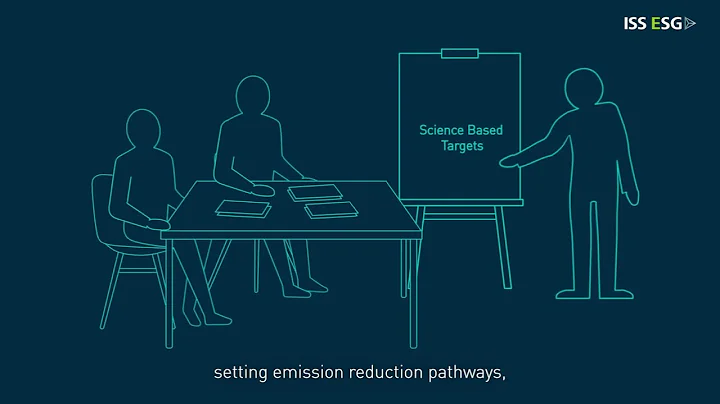 ISS ESG

Science Based Targets

setting emission reduction pathways,